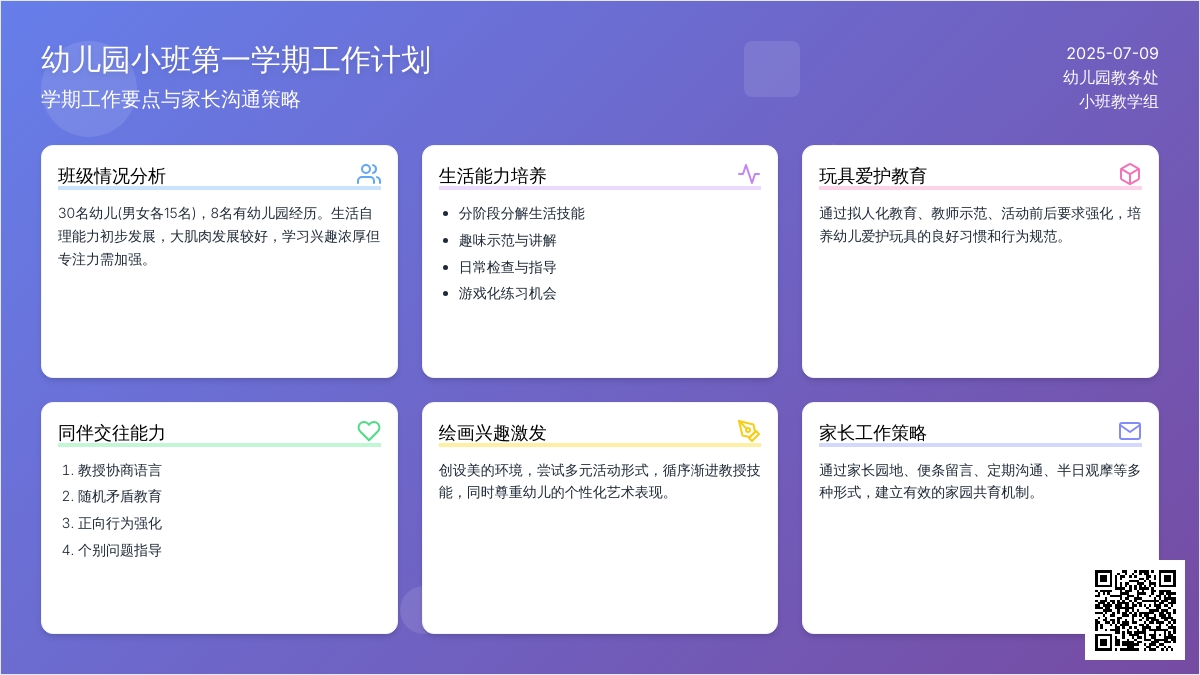 幼儿园小班第一学期工作计划
学期工作要点与家长沟通策略

2025-07-09
幼儿园教务处
小班教学组

班级情况分析

30名幼儿(男女各15名)，8名有幼儿园经历。生活自理能力初步发展，大肌肉发展较好，学习兴趣浓厚但专注力需加强。

生活能力培养

- 分阶段分解生活技能
- 趣味示范与讲解
- 日常检查与指导
- 游戏化练习机会

玩具爱护教育

通过拟人化教育、教师示范、活动前后要求强化，培养幼儿爱护玩具的良好习惯和行为规范。

同伴交往能力

1. 教授协商语言
2. 随机矛盾教育
3. 正向行为强化
4. 个别问题指导

绘画兴趣激发

创设美的环境，尝试多元活动形式，循序渐进教授技能，同时尊重幼儿的个性化艺术表现。

家长工作策略

通过家长园地、便条留言、定期沟通、半日观摩等多种形式，建立有效的家园共育机制。